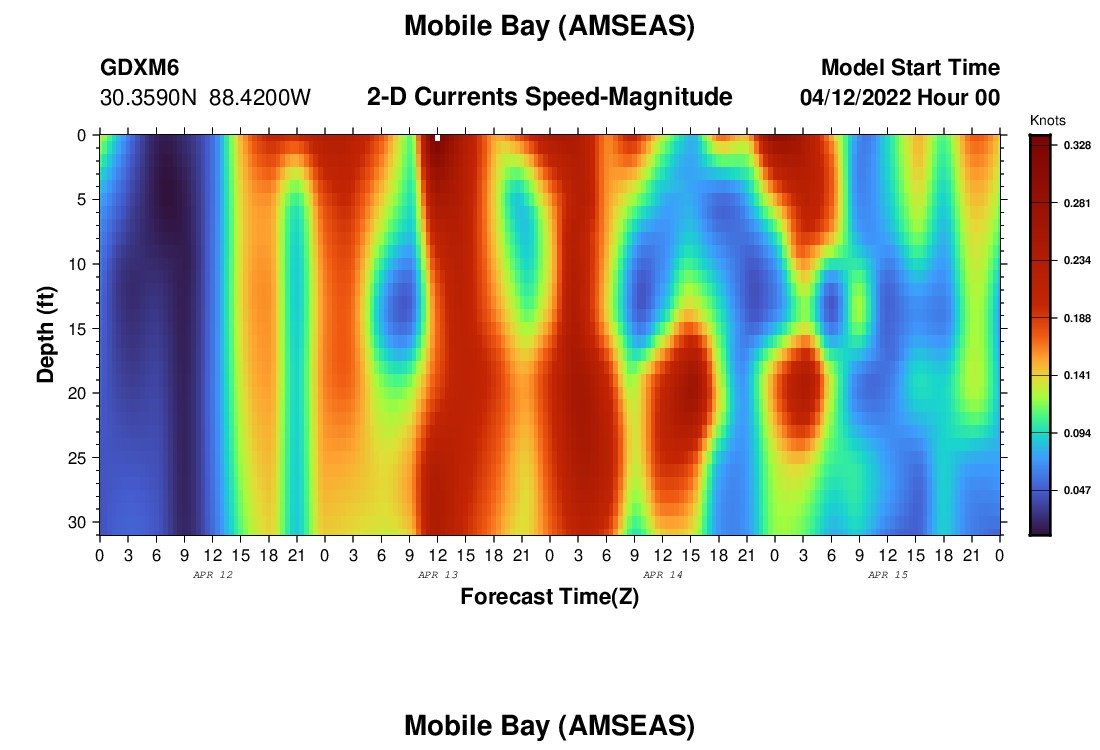 Mobile Bay (AMSEAS)

GDXM6
30.3590N 88.4200W

2-D Currents Speed-Magnitude

Model Start Time
04/12/2022 Hour 00

Knots
0.328
0.281
0.234
0.188
0.141
0.094
0.047

Depth (ft)
0
5
10
15
20
25
30

0 3 6 9 12 15 18 21 0 3 6 9 12 15 18 21 0 3 6 9 12 15 18 21 0 3 6 9 12 15 18 21 0

APR 12
APR 13
APR 14
APR 15

Forecast Time(Z)

Mobile Bay (AMSEAS)